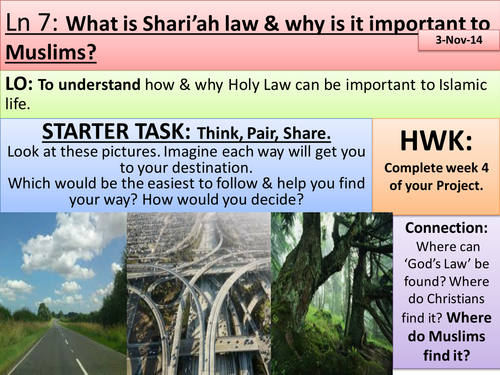 Ln 7: What is Shari'ah law & why is it important to Muslims?

3-Nov-14

LO: To understand how & why Holy Law can be important to Islamic life.

STARTER TASK: Think, Pair, Share.
Look at these pictures. Imagine each way will get you to your destination.
Which would be the easiest to follow & help you find your way? How would you decide?

HWK:
Complete week 4 of your Project.

Connection:
Where can 'God's Law' be found? Where do Christians find it? Where do Muslims find it?